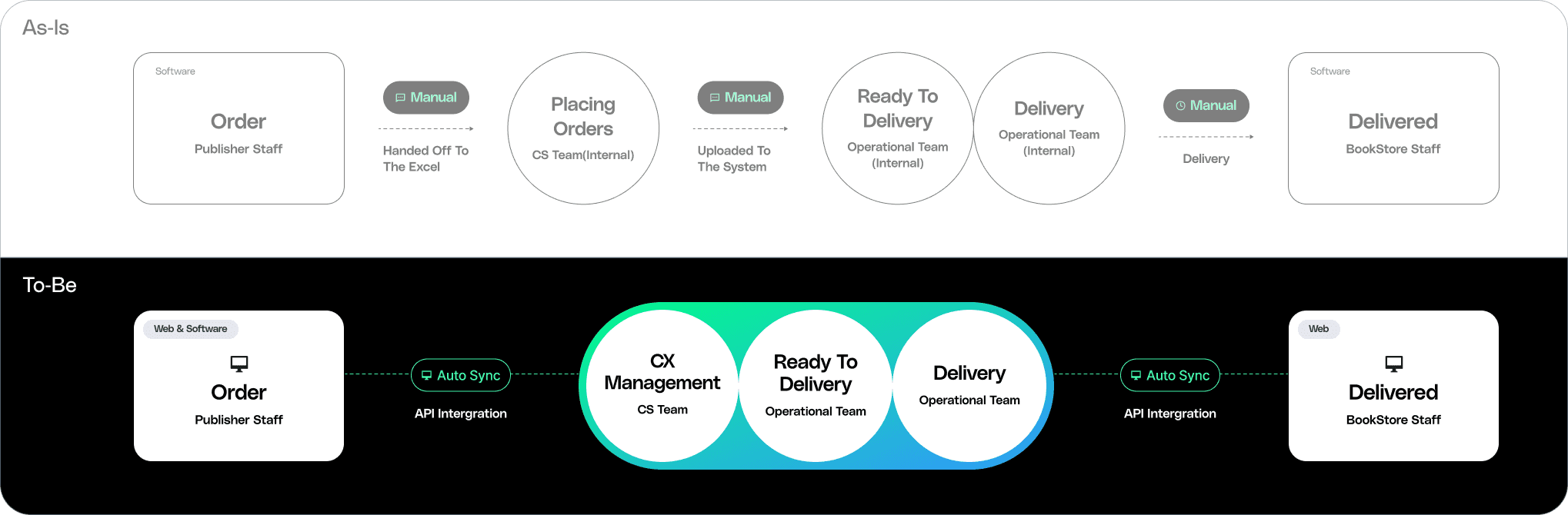 As-Is

Software
Order
Publisher Staff

Manual
Handed Off To The Excel

Placing Orders
CS Team(Internal)

Manual
Uploaded To The System

Ready To Delivery
Operational Team (Internal)

Delivery
Operational Team (Internal)

Manual
Delivery

Software
Delivered
BookStore Staff

To-Be

Web & Software
Order
Publisher Staff

Auto Sync
API Intergration

CX Management
CS Team

Ready To Delivery
Operational Team

Delivery
Operational Team

Auto Sync
API Intergration

Web
Delivered
BookStore Staff